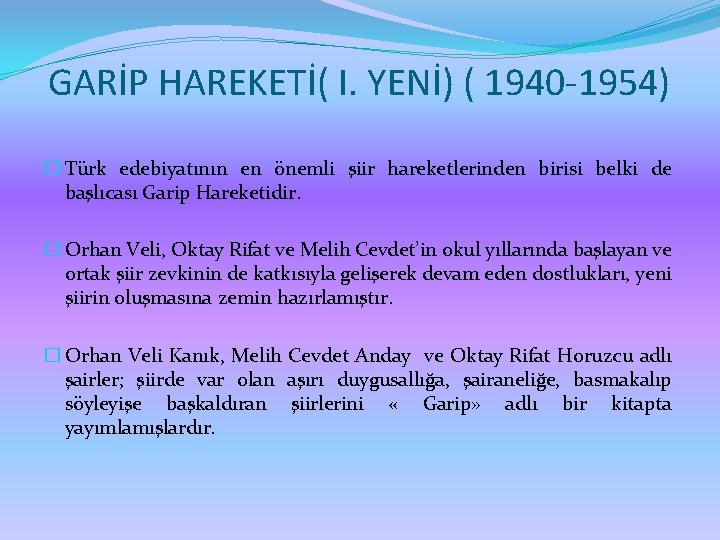 GARİP HAREKETİ( I. YENİ) ( 1940-1954)

Türk edebiyatının en önemli şiir hareketlerinden birisi belki de başlıcası Garip Hareketidir.

Orhan Veli, Oktay Rifat ve Melih Cevdet'in okul yıllarında başlayan ve ortak şiir zevkinin de katkısıyla gelişerek devam eden dostlukları, yeni şiirin oluşmasına zemin hazırlamıştır.

Orhan Veli Kanık, Melih Cevdet Anday ve Oktay Rifat Horuzcu adlı şairler; şiirde var olan aşırı duygusallığa, şairaneliğe, basmakalıp söyleyişe başkaldıran şiirlerini « Garip» adlı bir kitapta yayımlamışlardır.